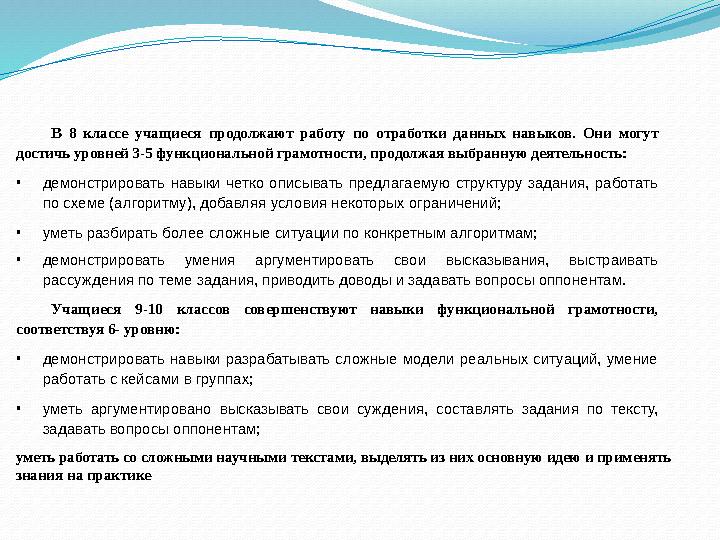 В 8 классе учащиеся продолжают работу по отработки данных навыков. Они могут достичь уровней 3-5 функциональной грамотности, продолжая выбранную деятельность:

▪ демонстрировать навыки четко описывать предлагаемую структуру задания, работать по схеме (алгоритму), добавляя условия некоторых ограничений;

▪ уметь разбирать более сложные ситуации по конкретным алгоритмам;

▪ демонстрировать умения аргументировать свои высказывания, выстраивать рассуждения по теме задания, приводить доводы и задавать вопросы оппонентам.

Учащиеся 9-10 классов совершенствуют навыки функциональной грамотности, соответствуя 6- уровню:

▪ демонстрировать навыки разрабатывать сложные модели реальных ситуаций, умение работать с кейсами в группах;

▪ уметь аргументировано высказывать свои суждения, составлять задания по тексту, задавать вопросы оппонентам;

уметь работать со сложными научными текстами, выделять из них основную идею и применять знания на практике